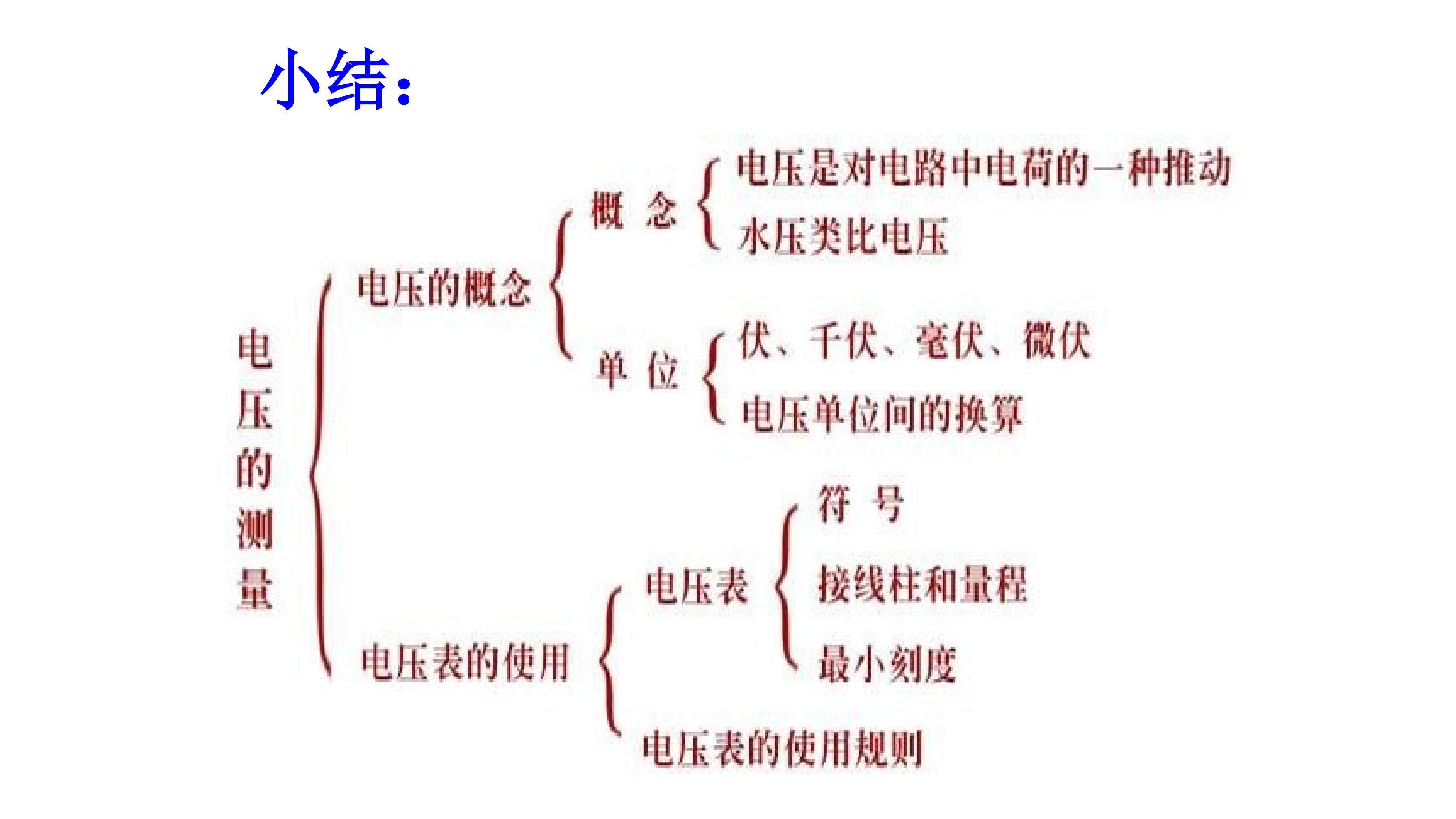 小结：

电压的测量

电压的概念

概 念

电压是对电路中电荷的一种推动

水压类比电压

单 位

伏、千伏、毫伏、微伏

电压单位间的换算

电压表的使用

电压表

符 号

接线柱和量程

最小刻度

电压表的使用规则